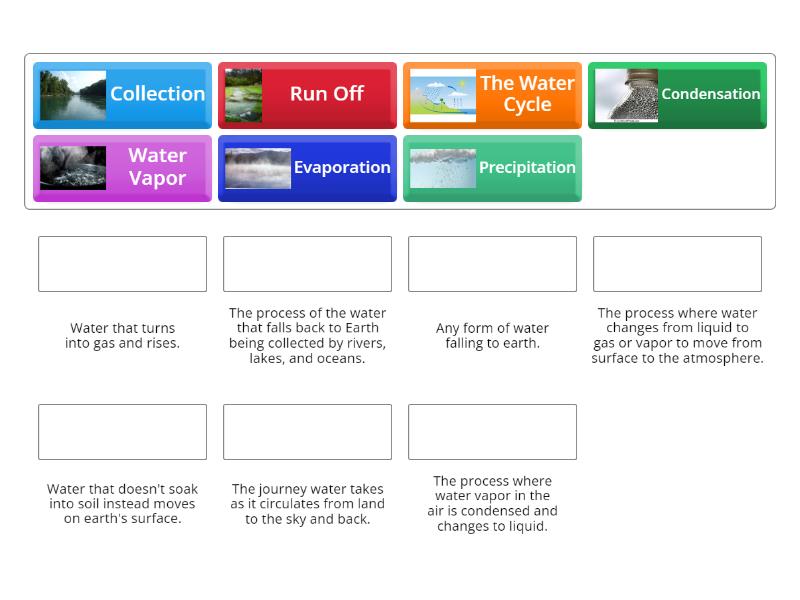 Collection

Run Off

The Water Cycle

Condensation

Water Vapor

Evaporation

Precipitation

Water that turns into gas and rises.

The process of the water that falls back to Earth being collected by rivers, lakes, and oceans.

Any form of water falling to earth.

The process where water changes from liquid to gas or vapor to move from surface to the atmosphere.

Water that doesn't soak into soil instead moves on earth's surface.

The journey water takes as it circulates from land to the sky and back.

The process where water vapor in the air is condensed and changes to liquid.